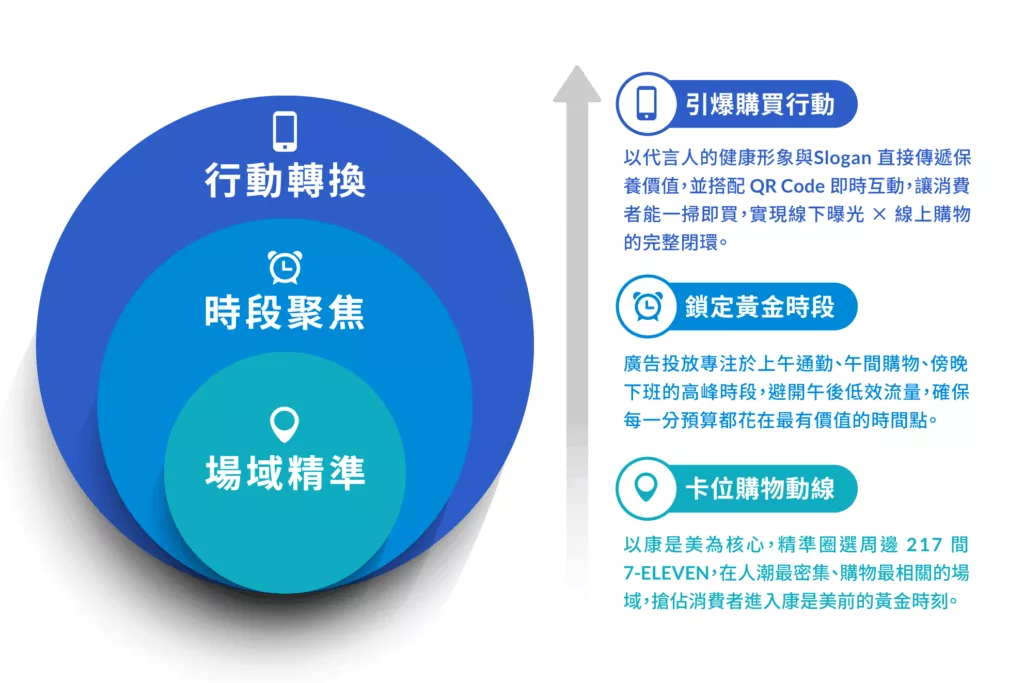 行動轉換

時段聚焦

場域精準

引爆購買行動

以代言人的健康形象與Slogan 直接傳遞保養價值，並搭配 QR Code 即時互動，讓消費者能一掃即買，實現線下曝光 × 線上購物的完整閉環。

鎖定黃金時段

廣告投放專注於上午通勤、午間購物、傍晚下班的高峰時段，避開午後低效流量，確保每一分預算都花在最有價值的時間點。

卡位購物動線

以康是美為核心，精準圈選周邊 217 間 7-ELEVEN，在人潮最密集、購物最相關的場域，搶佔消費者進入康是美前的黃金時刻。